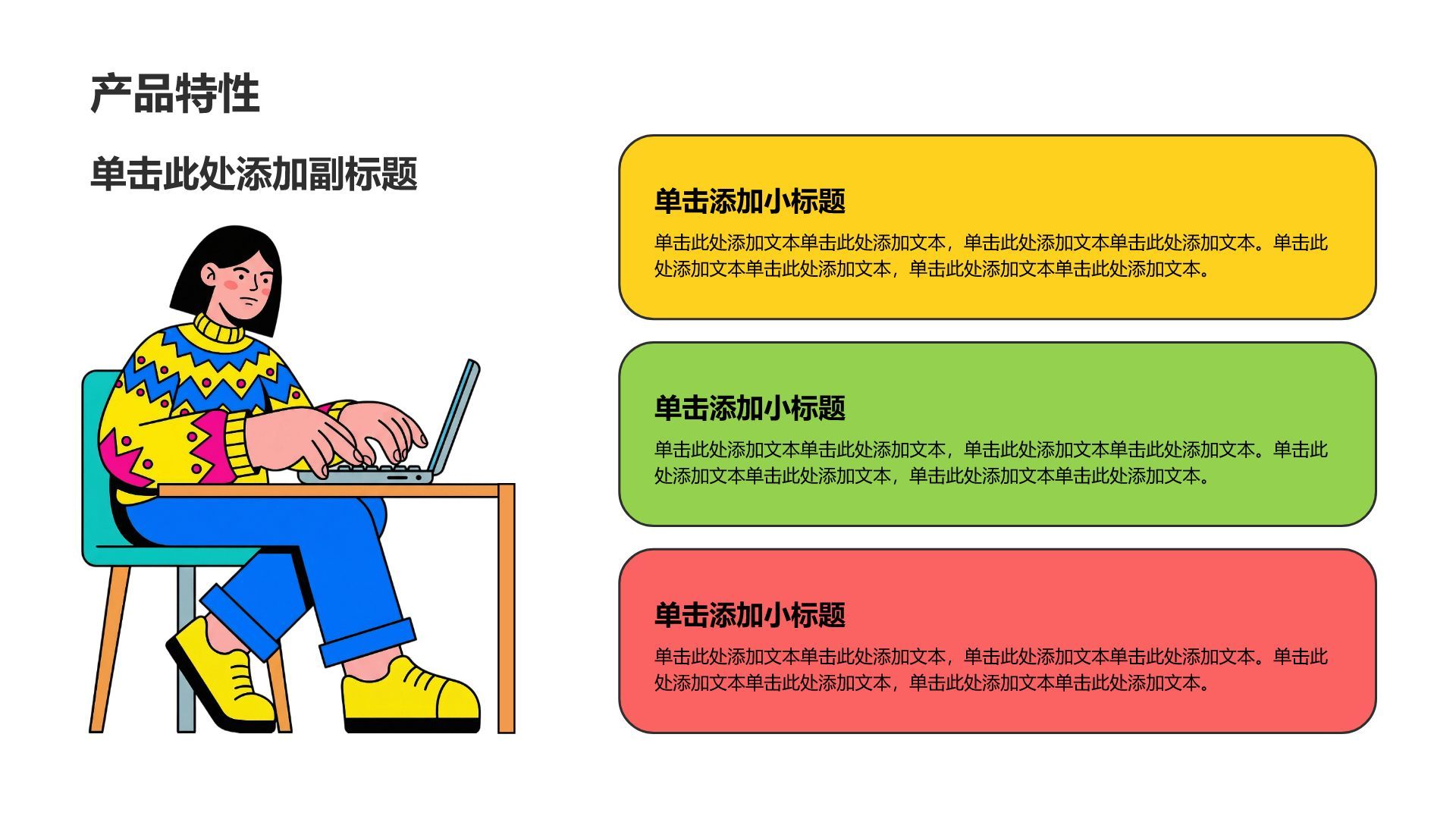 产品特性

单击此处添加副标题

单击添加小标题

单击此处添加文本单击此处添加文本，单击此处添加文本单击此处添加文本。单击此处添加文本单击此处添加文本，单击此处添加文本单击此处添加文本。

单击添加小标题

单击此处添加文本单击此处添加文本，单击此处添加文本单击此处添加文本。单击此处添加文本单击此处添加文本，单击此处添加文本单击此处添加文本。

单击添加小标题

单击此处添加文本单击此处添加文本，单击此处添加文本单击此处添加文本。单击此处添加文本单击此处添加文本，单击此处添加文本单击此处添加文本。